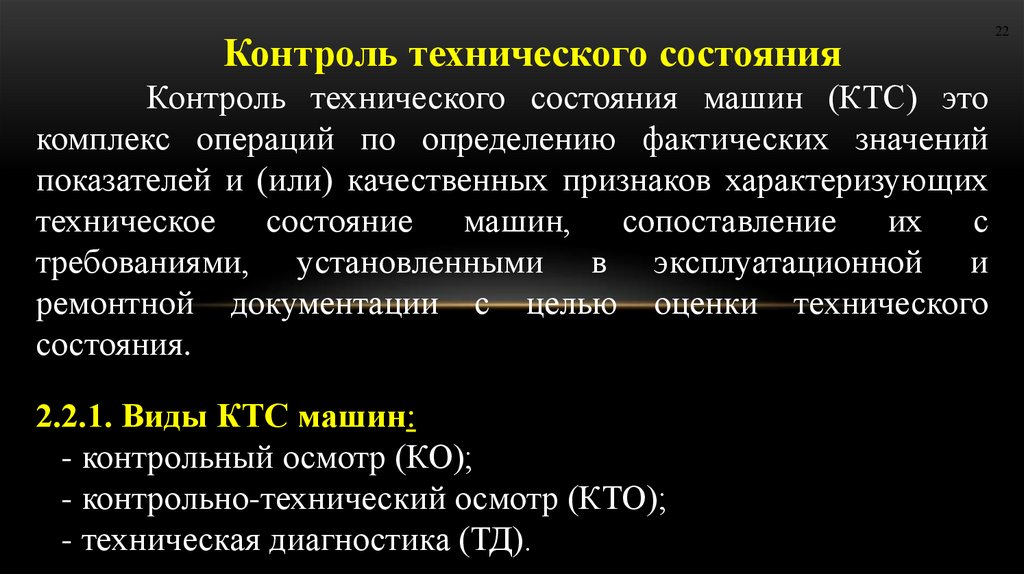 22

Контроль технического состояния

Контроль технического состояния машин (КТС) это комплекс операций по определению фактических значений показателей и (или) качественных признаков характеризующих техническое состояние машин, сопоставление их с требованиями, установленными в эксплуатационной и ремонтной документации с целью оценки технического состояния.

2.2.1. Виды КТС машин:
- контрольный осмотр (КО);
- контрольно-технический осмотр (КТО);
- техническая диагностика (ТД).